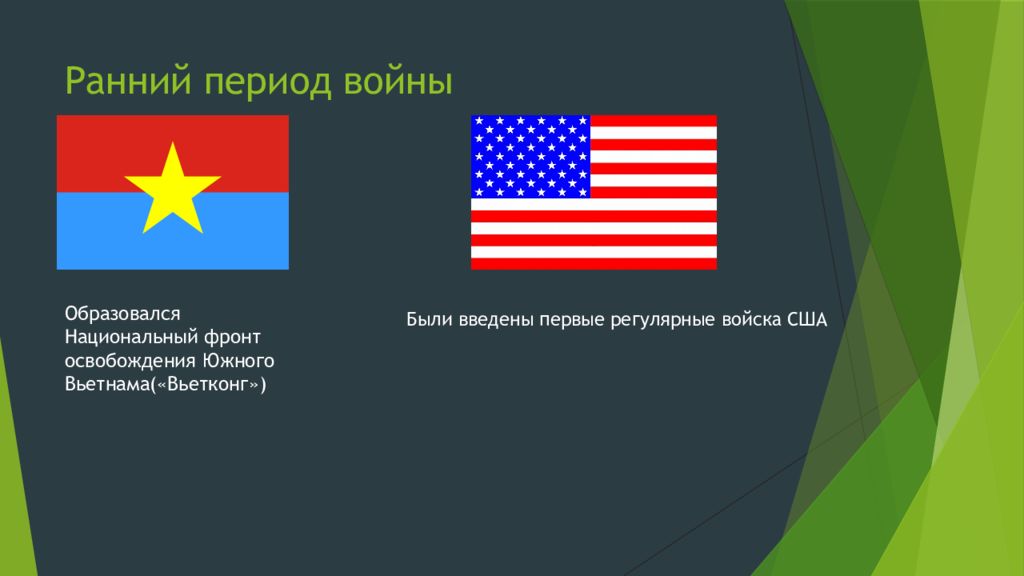 Ранний период войны

Образовался Национальный фронт освобождения Южного Вьетнама(«Вьетконг»)

Были введены первые регулярные войска США